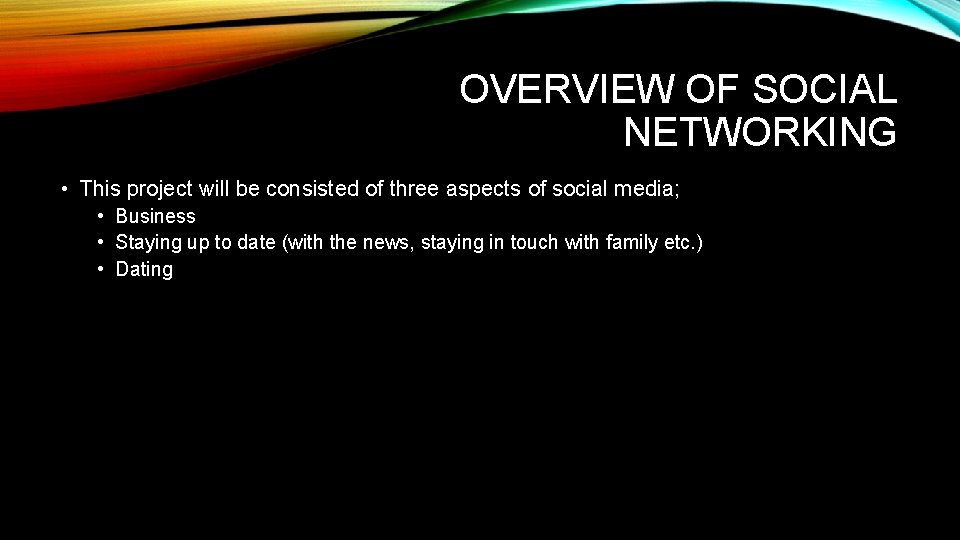 OVERVIEW OF SOCIAL NETWORKING

• This project will be consisted of three aspects of social media;
• Business
• Staying up to date (with the news, staying in touch with family etc.)
• Dating